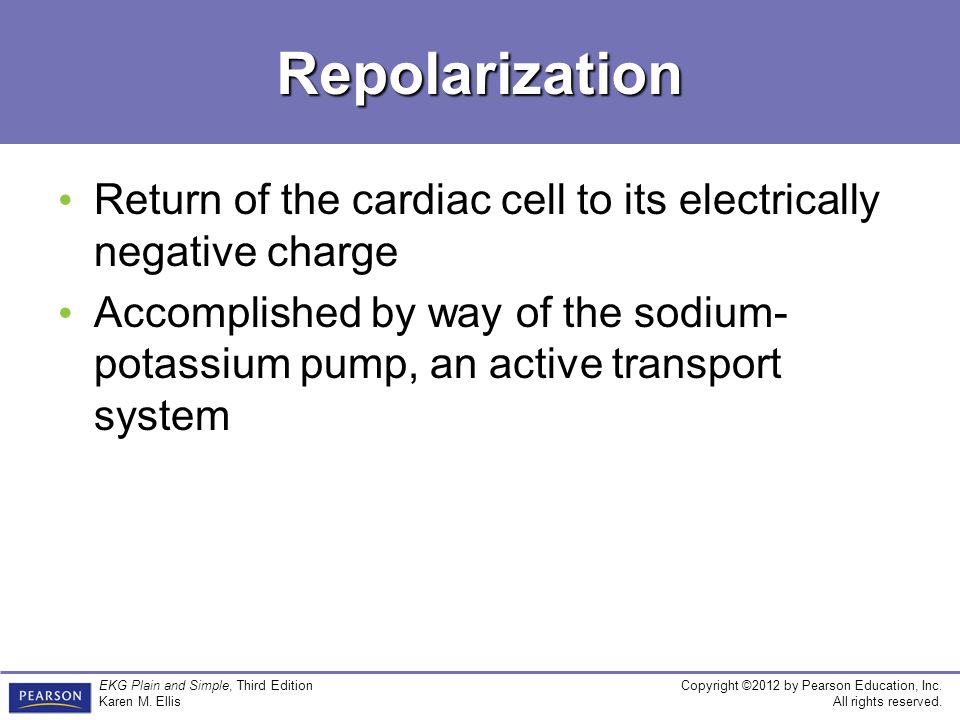 Repolarization

• Return of the cardiac cell to its electrically negative charge
• Accomplished by way of the sodium-potassium pump, an active transport system

PEARSON

EKG Plain and Simple, Third Edition
Karen M. Ellis

Copyright ©2012 by Pearson Education, Inc.
All rights reserved.